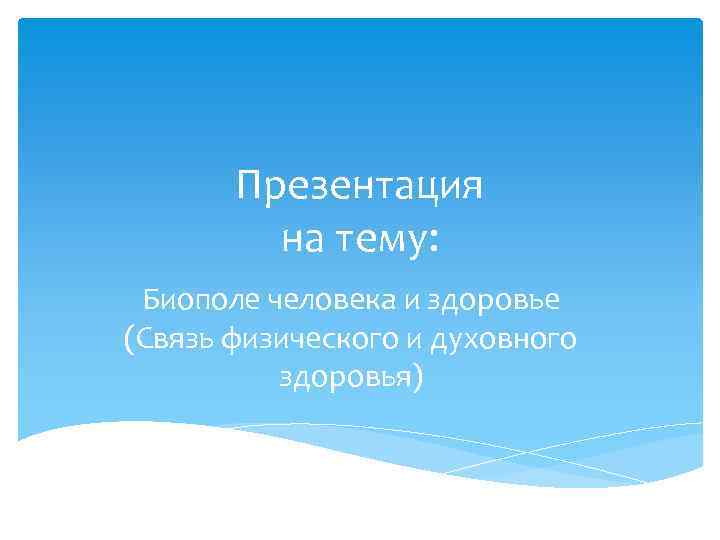 Презентация на тему:

Биополе человека и здоровье (Связь физического и духовного здоровья)